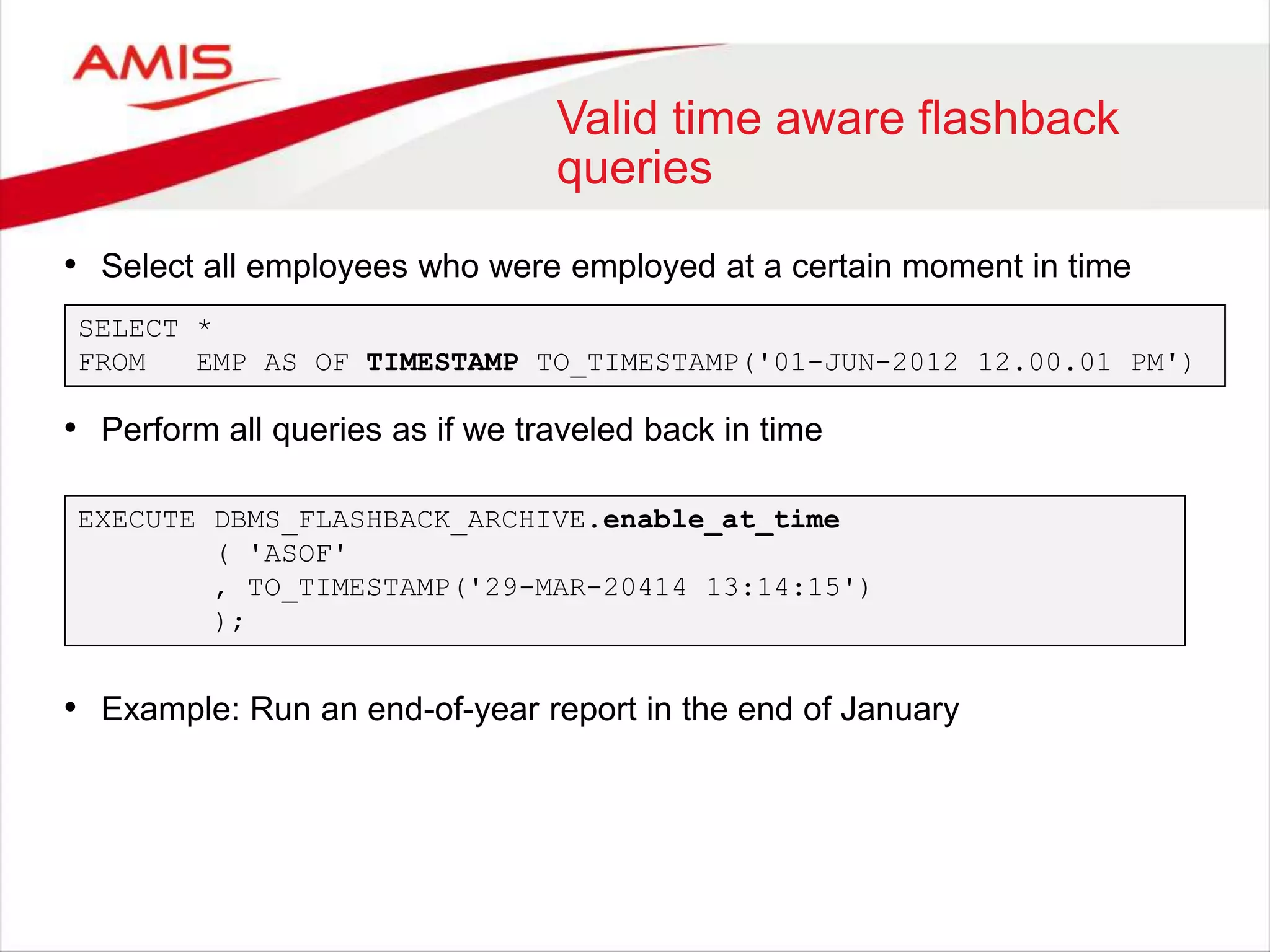 AMIS

Valid time aware flashback queries

• Select all employees who were employed at a certain moment in time

SELECT *
FROM EMP AS OF TIMESTAMP TO_TIMESTAMP('01-JUN-2012 12.00.01 PM')

• Perform all queries as if we traveled back in time

EXECUTE DBMS_FLASHBACK_ARCHIVE.enable_at_time
( 'ASOF'
, TO_TIMESTAMP('29-MAR-20414 13:14:15')
);

• Example: Run an end-of-year report in the end of January